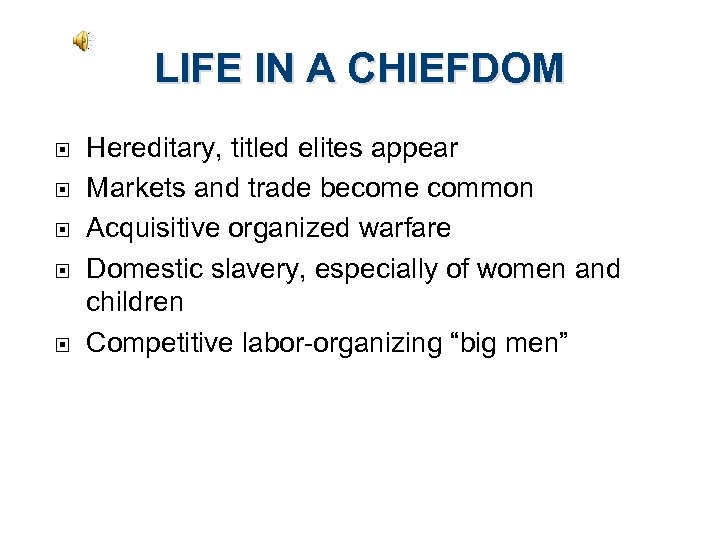 LIFE IN A CHIEFDOM

- Hereditary, titled elites appear
- Markets and trade become common
- Acquisitive organized warfare
- Domestic slavery, especially of women and children
- Competitive labor-organizing “big men”